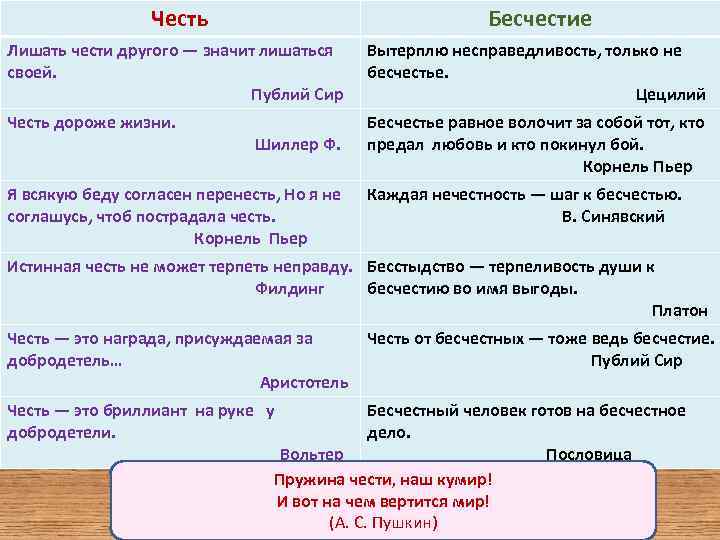 | Честь | Бесчестие |
|---|---|
| Лишать чести другого — значит лишаться своей. Публий Сир | Вытерплю несправедливость, только не бесчестье. Цецилий |
| Честь дороже жизни. Шиллер Ф. | Бесчестье равное волочит за собой тот, кто предал любовь и кто покинул бой. Корнель Пьер |
| Я всякую беду согласен перенесть, Но я не соглашусь, чтоб пострадала честь. Корнель Пьер | Каждая нечестность — шаг к бесчестью. В. Синявский |
| Истинная честь не может терпеть неправду. Филдинг | Бесстыдство — терпеливость души к бесчестию во имя выгоды. Платон |
| Честь — это награда, присуждаемая за добродетель… Аристотель | Честь от бесчестных — тоже ведь бесчестие. Публий Сир |
| Честь — это бриллиант на руке у добродетели. Вольтер | Бесчестный человек готов на бесчестное дело. Пословица |

Пружина чести, наш кумир!
И вот на чем вертится мир!
(А. С. Пушкин)